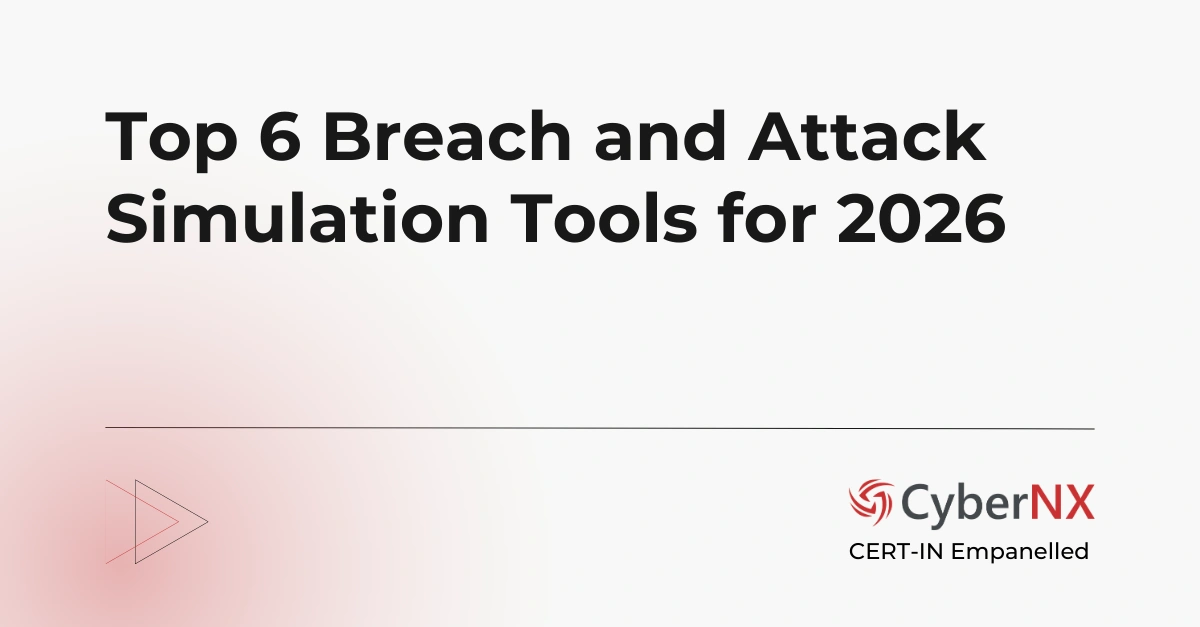 Top 6 Breach and Attack Simulation Tools for 2026

CyberNX
CERT-IN Empanelled